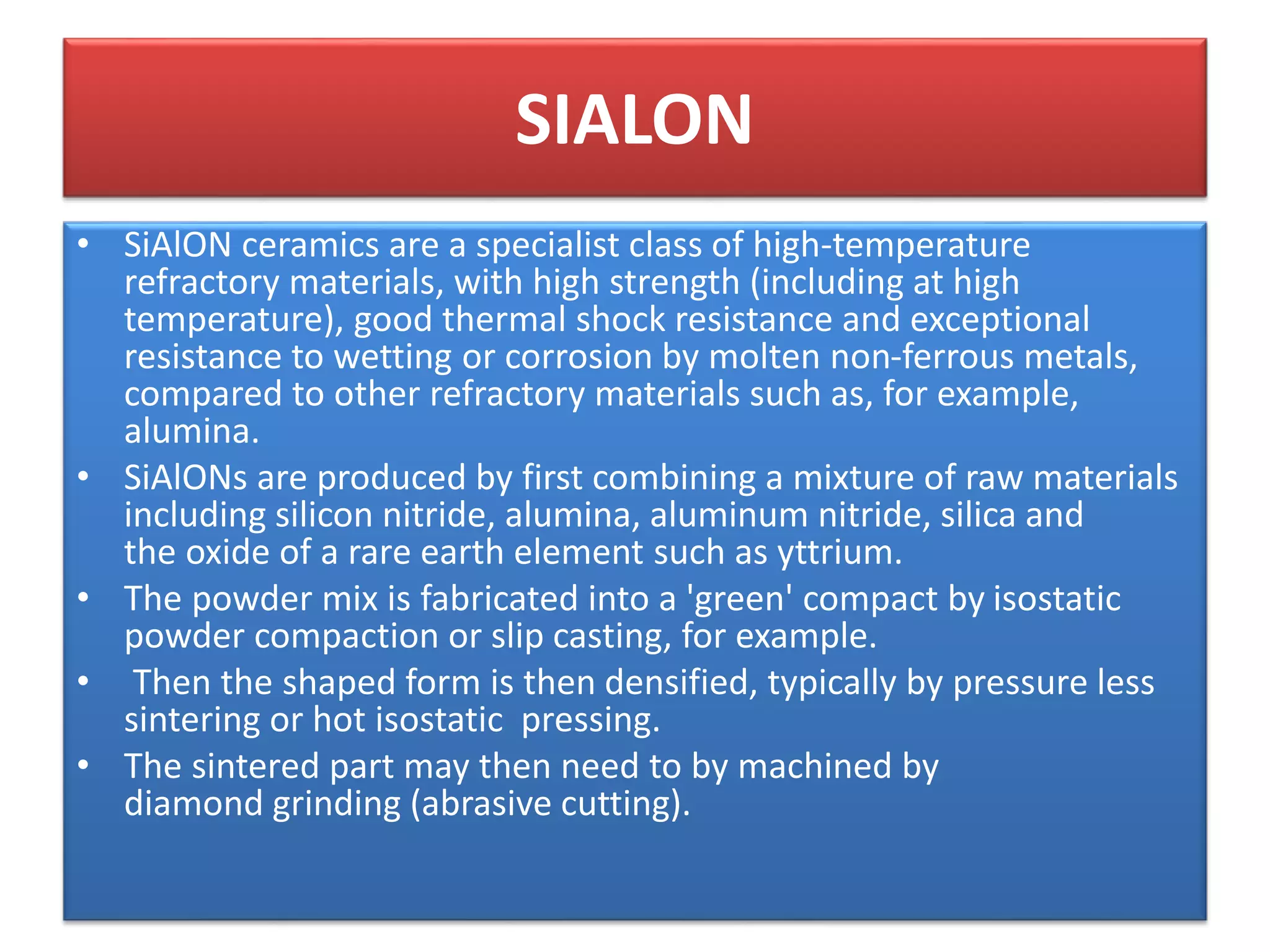 SIALON

• SiAlON ceramics are a specialist class of high-temperature refractory materials, with high strength (including at high temperature), good thermal shock resistance and exceptional resistance to wetting or corrosion by molten non-ferrous metals, compared to other refractory materials such as, for example, alumina.
• SiAlONs are produced by first combining a mixture of raw materials including silicon nitride, alumina, aluminum nitride, silica and the oxide of a rare earth element such as yttrium.
• The powder mix is fabricated into a 'green' compact by isostatic powder compaction or slip casting, for example.
• Then the shaped form is then densified, typically by pressure less sintering or hot isostatic pressing.
• The sintered part may then need to by machined by diamond grinding (abrasive cutting).